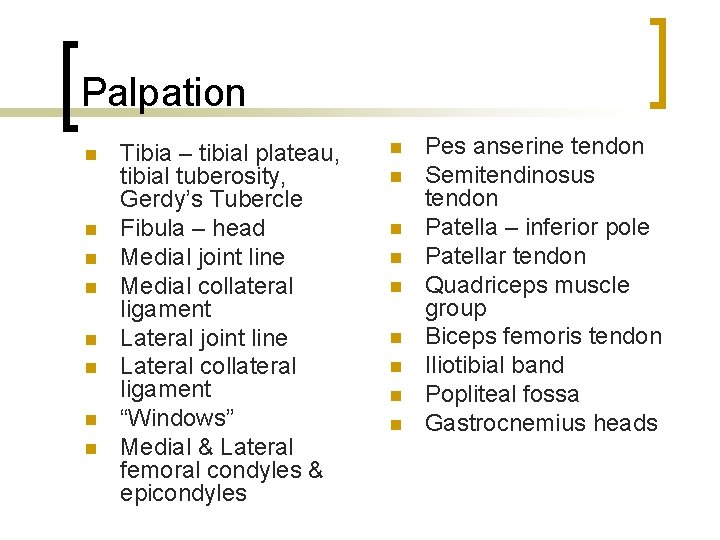 Palpation

- Tibia – tibial plateau, tibial tuberosity, Gerdy’s Tubercle
- Fibula – head
- Medial joint line
- Medial collateral ligament
- Lateral joint line
- Lateral collateral ligament
- “Windows”
- Medial & Lateral femoral condyles & epicondyles

- Pes anserine tendon
- Semitendinosus tendon
- Patella – inferior pole
- Patellar tendon
- Quadriceps muscle group
- Biceps femoris tendon
- Iliotibial band
- Popliteal fossa
- Gastrocnemius heads